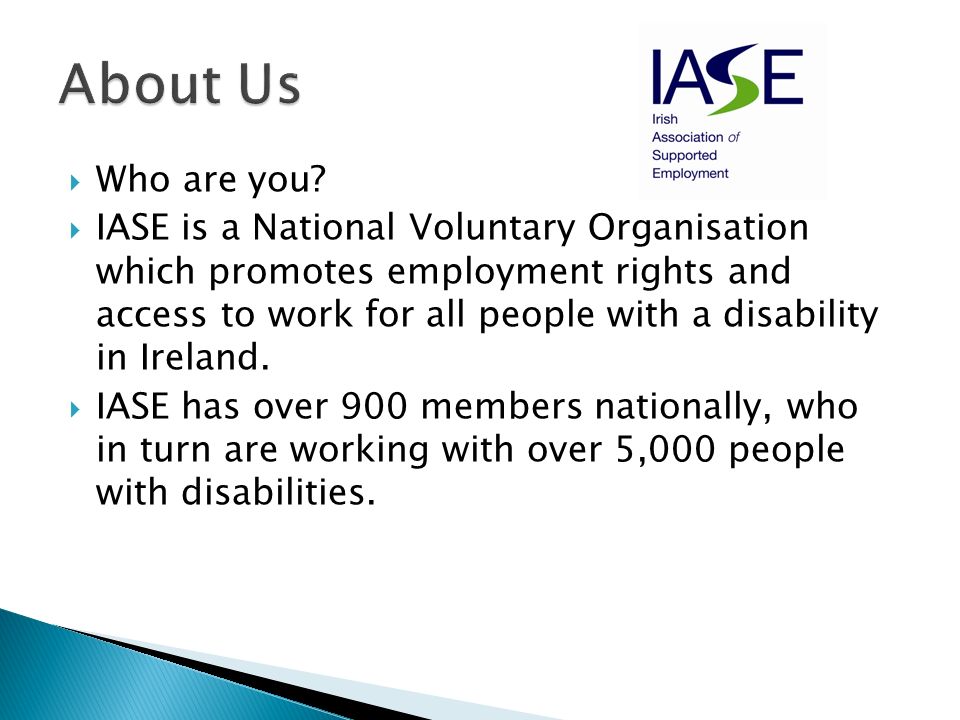 About Us

IASE
Irish Association of Supported Employment

Who are you?

IASE is a National Voluntary Organisation which promotes employment rights and access to work for all people with a disability in Ireland.

IASE has over 900 members nationally, who in turn are working with over 5,000 people with disabilities.